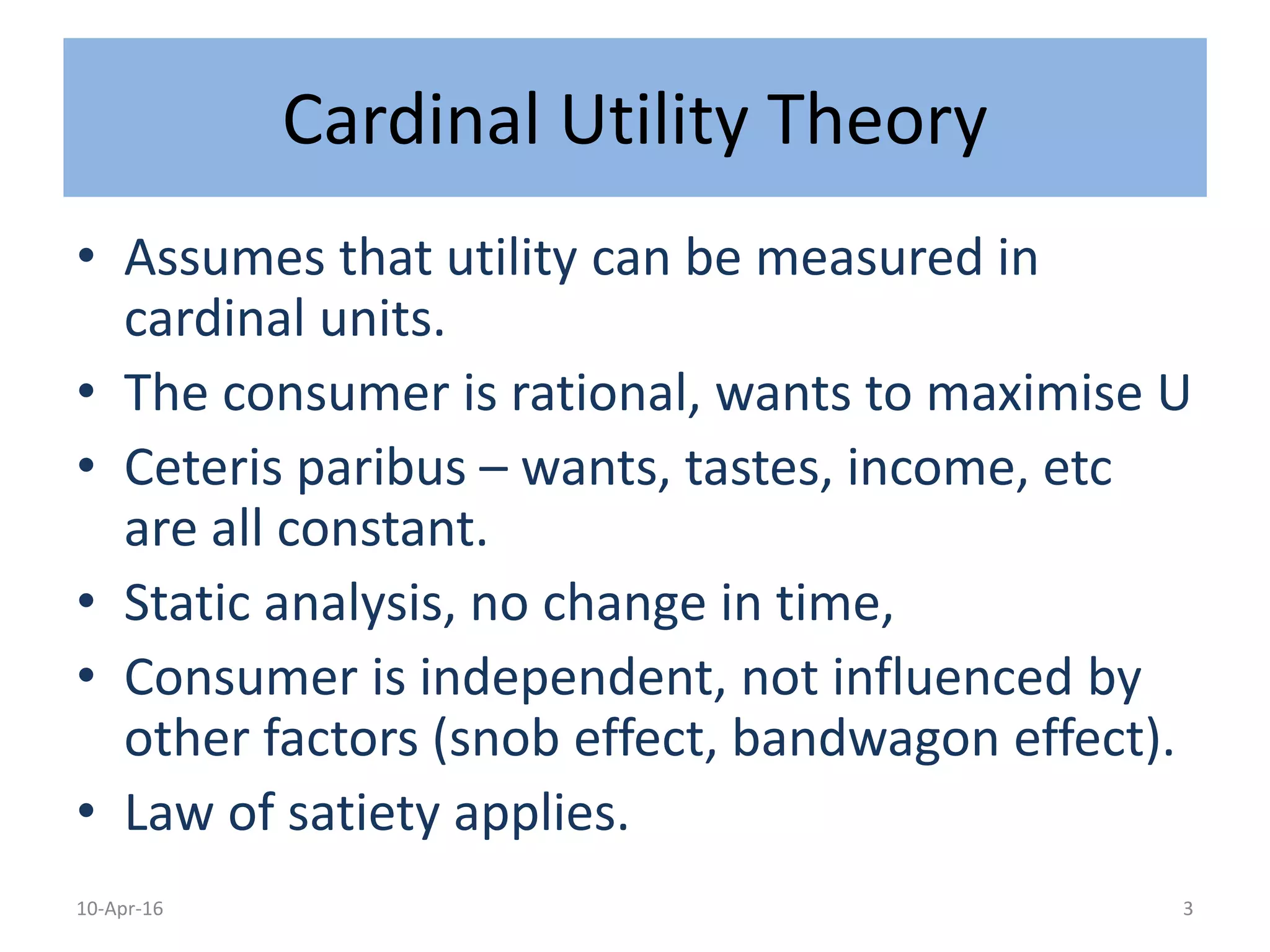 Cardinal Utility Theory

• Assumes that utility can be measured in cardinal units.
• The consumer is rational, wants to maximise U
• Ceteris paribus – wants, tastes, income, etc are all constant.
• Static analysis, no change in time,
• Consumer is independent, not influenced by other factors (snob effect, bandwagon effect).
• Law of satiety applies.

10-Apr-16

3